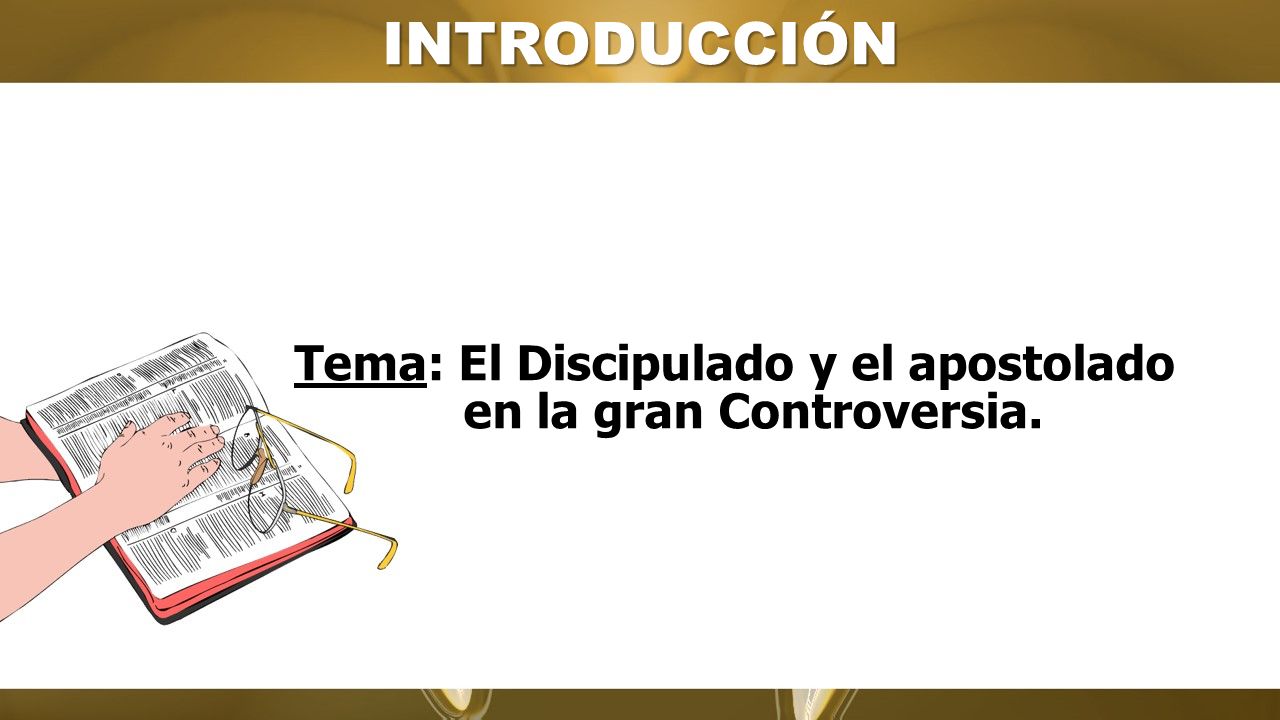 INTRODUCCIÓN

Tema: El Discipulado y el apostolado en la gran Controversia.